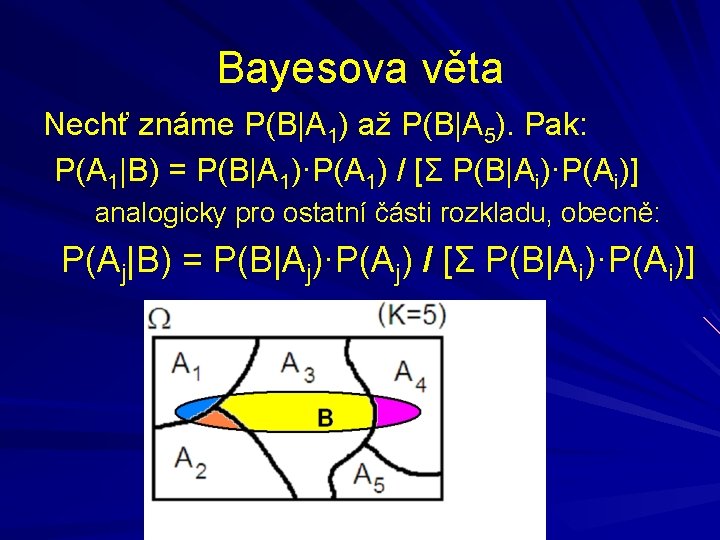 Bayesova věta

Nechť známe $P(B|A_1)$ až $P(B|A_5)$. Pak:

$P(A_1|B) = P(B|A_1) \cdot P(A_1) / [\Sigma P(B|A_i) \cdot P(A_i)]$

analogicky pro ostatní části rozkladu, obecně:

$P(A_j|B) = P(B|A_j) \cdot P(A_j) / [\Sigma P(B|A_i) \cdot P(A_i)]$

$\Omega$ (K=5)

$A_1$ $A_3$ $A_4$ B $A_2$ $A_5$